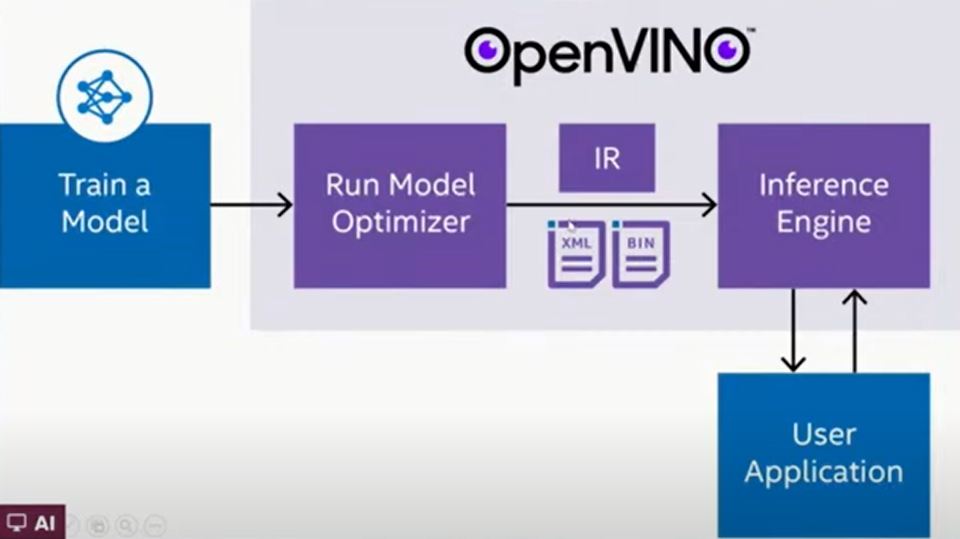 OpenVINO™

Train a Model

Run Model Optimizer

IR

XML

BIN

Inference Engine

User Application

AI